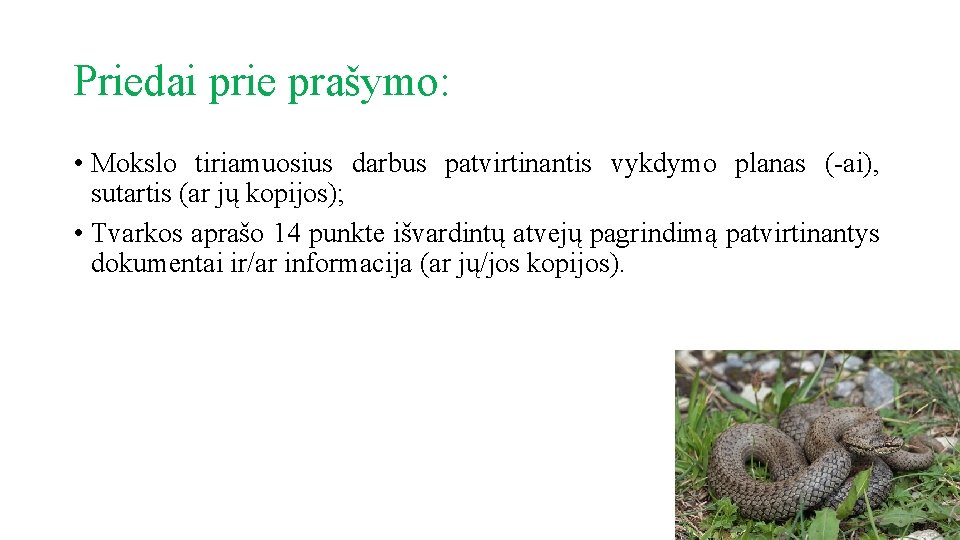 Priedai prie prašymo:

• Mokslo tiriamuosius darbus patvirtinantis vykdymo planas (-ai), sutartis (ar jų kopijos);

• Tvarkos aprašo 14 punkte išvardintų atvejų pagrindimą patvirtinantys dokumentai ir/ar informacija (ar jų/jos kopijos).